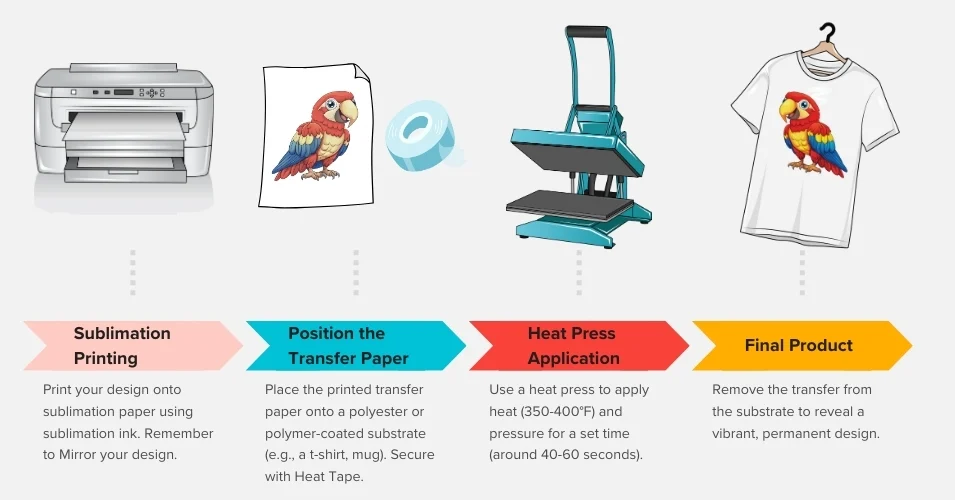 Sublimation Printing

Print your design onto sublimation paper using sublimation ink. Remember to Mirror your design.

Position the Transfer Paper

Place the printed transfer paper onto a polyester or polymer-coated substrate (e.g., a t-shirt, mug). Secure with Heat Tape.

Heat Press Application

Use a heat press to apply heat (350-400°F) and pressure for a set time (around 40-60 seconds).

Final Product

Remove the transfer from the substrate to reveal a vibrant, permanent design.